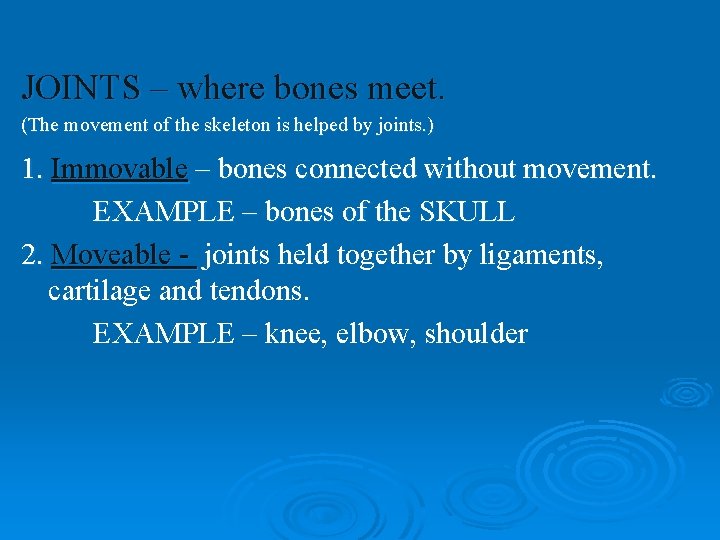 JOINTS – where bones meet.
(The movement of the skeleton is helped by joints.)

1. Immovable – bones connected without movement.
EXAMPLE – bones of the SKULL

2. Moveable - joints held together by ligaments, cartilage and tendons.
EXAMPLE – knee, elbow, shoulder